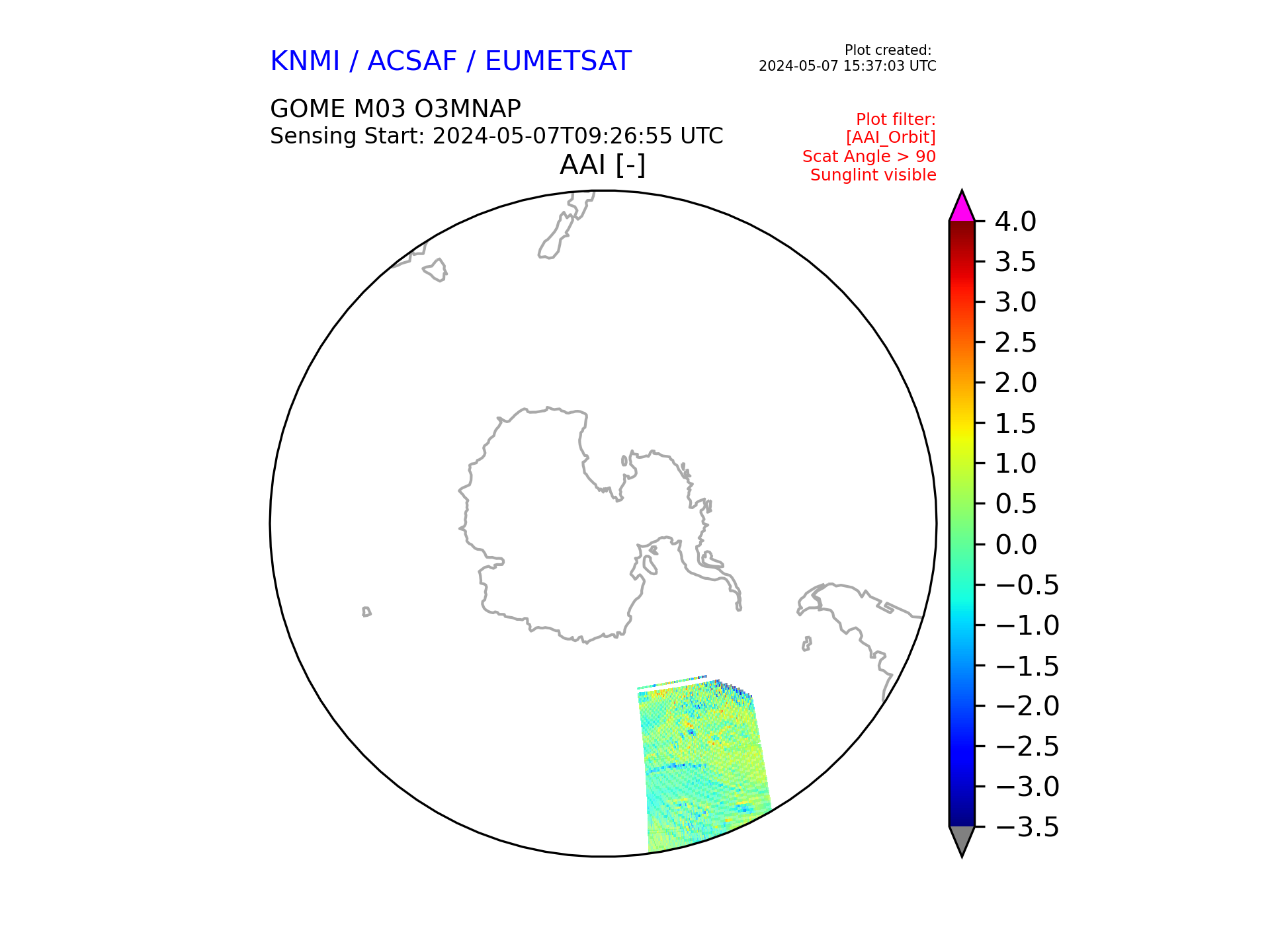 KNMI / ACSAF / EUMETSAT

Plot created:
2024-05-07 15:37:03 UTC

GOME M03 O3MNAP
Sensing Start: 2024-05-07T09:26:55 UTC

Plot filter:
[AAI_Orbit]
Scat Angle > 90
Sunglint visible

AAI [-]

4.0
3.5
3.0
2.5
2.0
1.5
1.0
0.5
0.0
−0.5
−1.0
−1.5
−2.0
−2.5
−3.0
−3.5